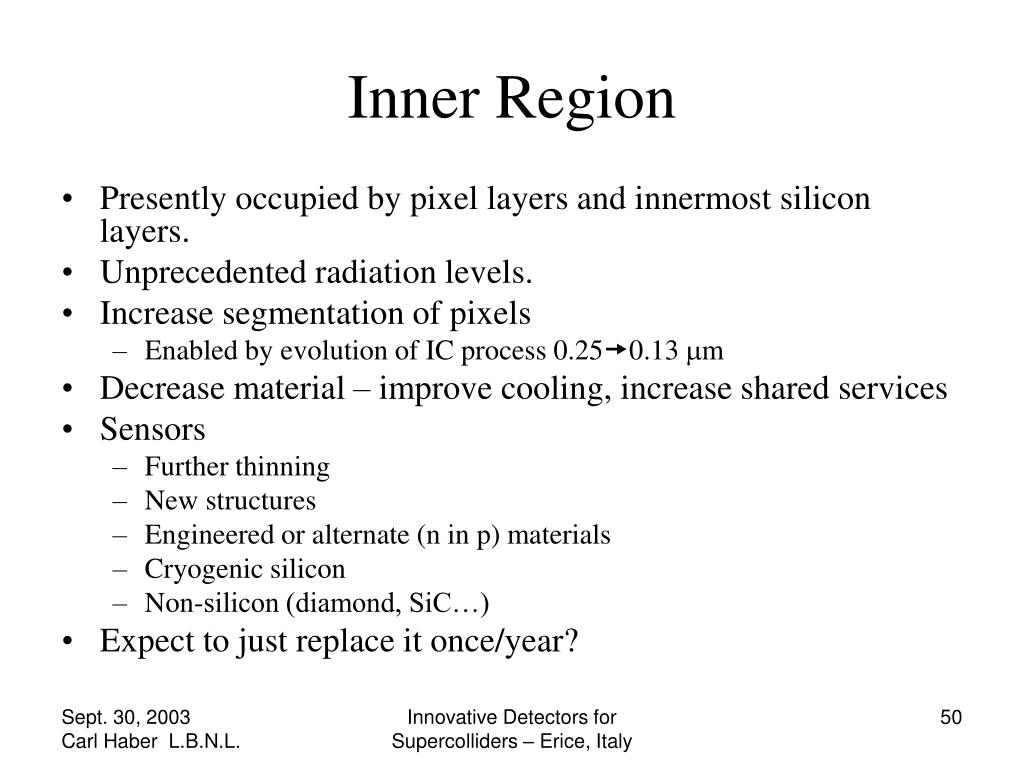 Inner Region

• Presently occupied by pixel layers and innermost silicon layers.
• Unprecedented radiation levels.
• Increase segmentation of pixels
– Enabled by evolution of IC process 0.25→0.13 μm
• Decrease material – improve cooling, increase shared services
• Sensors
– Further thinning
– New structures
– Engineered or alternate (n in p) materials
– Cryogenic silicon
– Non-silicon (diamond, SiC…)
• Expect to just replace it once/year?

Sept. 30, 2003
Carl Haber L.B.N.L.

Innovative Detectors for Supercolliders – Erice, Italy

50